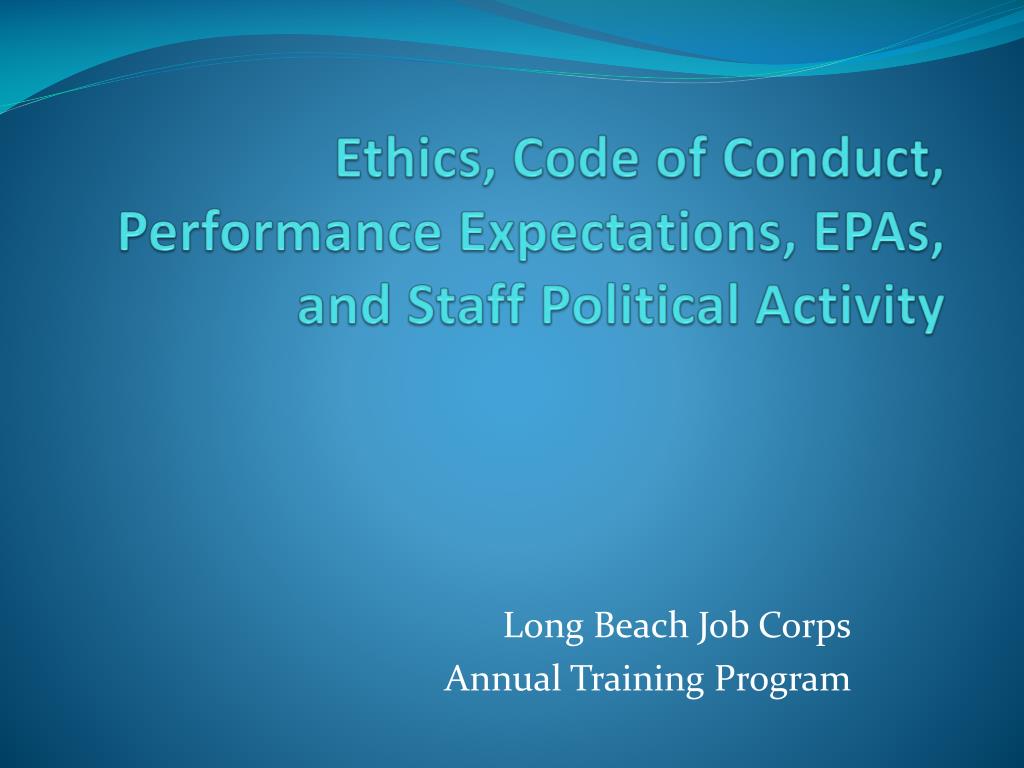 Ethics, Code of Conduct, Performance Expectations, EPAs, and Staff Political Activity

Long Beach Job Corps
Annual Training Program